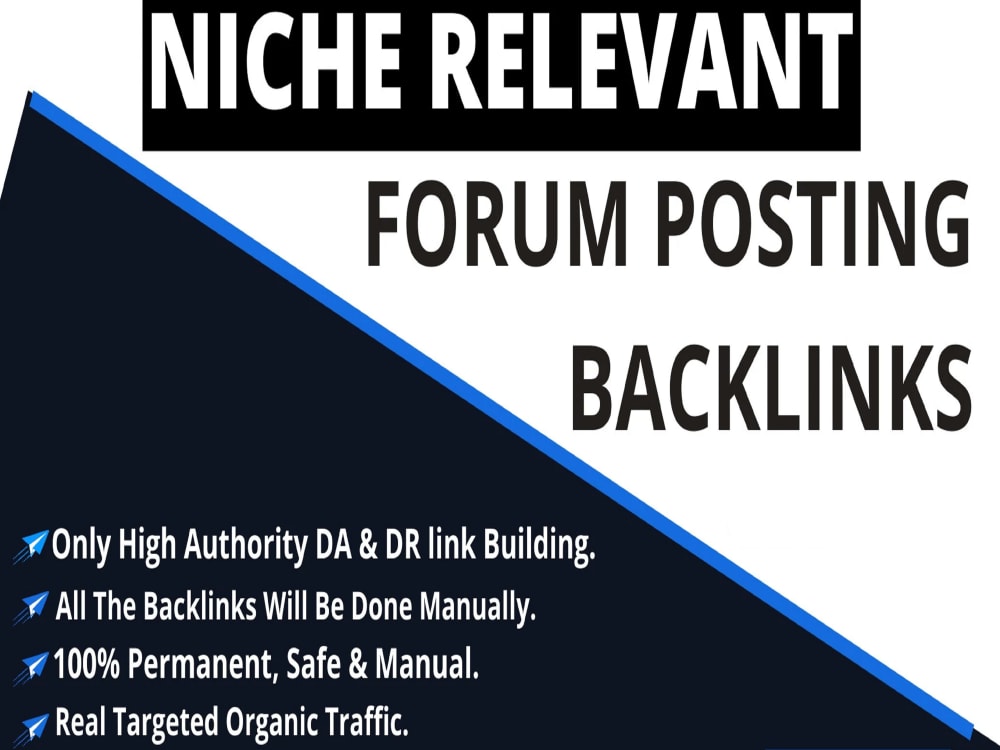 NICHE RELEVANT

FORUM POSTING

BACKLINKS

Only High Authority DA & DR link Building.
All The Backlinks Will Be Done Manually.
100% Permanent, Safe & Manual.
Real Targeted Organic Traffic.